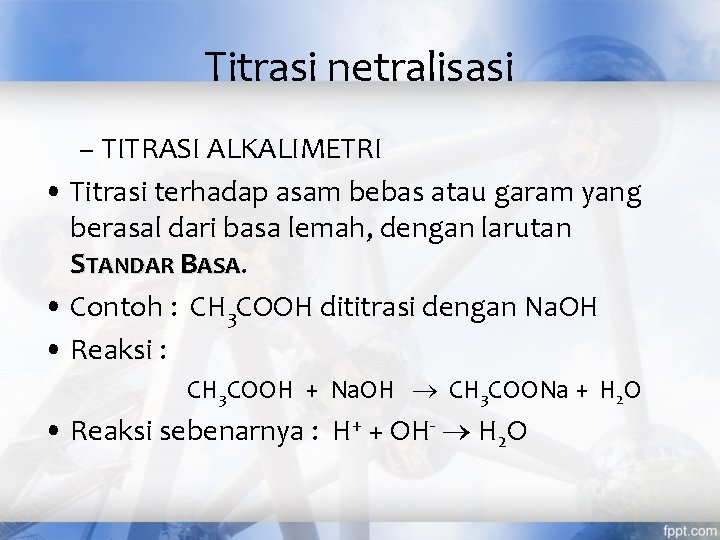 Titrasi netralisasi

– TITRASI ALKALIMETRI

• Titrasi terhadap asam bebas atau garam yang berasal dari basa lemah, dengan larutan STANDAR BASA.

• Contoh : $CH_3COOH$ dititrasi dengan NaOH

• Reaksi :

$CH_3COOH + NaOH \rightarrow CH_3COONa + H_2O$

• Reaksi sebenarnya : $H^+ + OH^- \rightarrow H_2O$

fppt.com